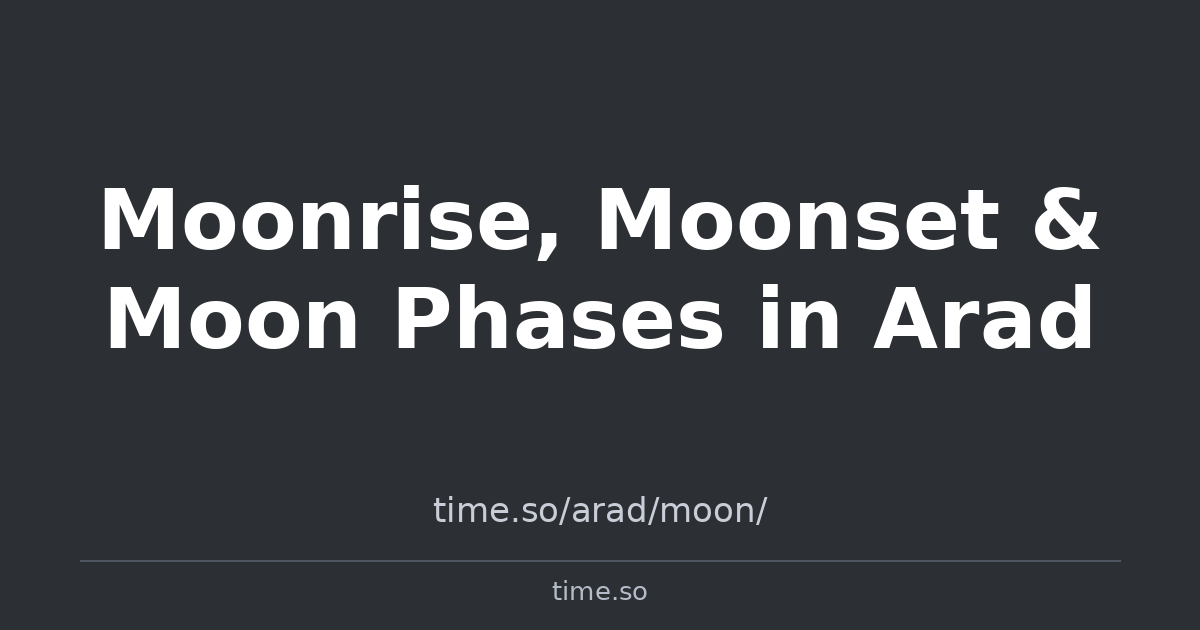 Moonrise, Moonset & Moon Phases in Arad

time.so/arad/moon/

time.so